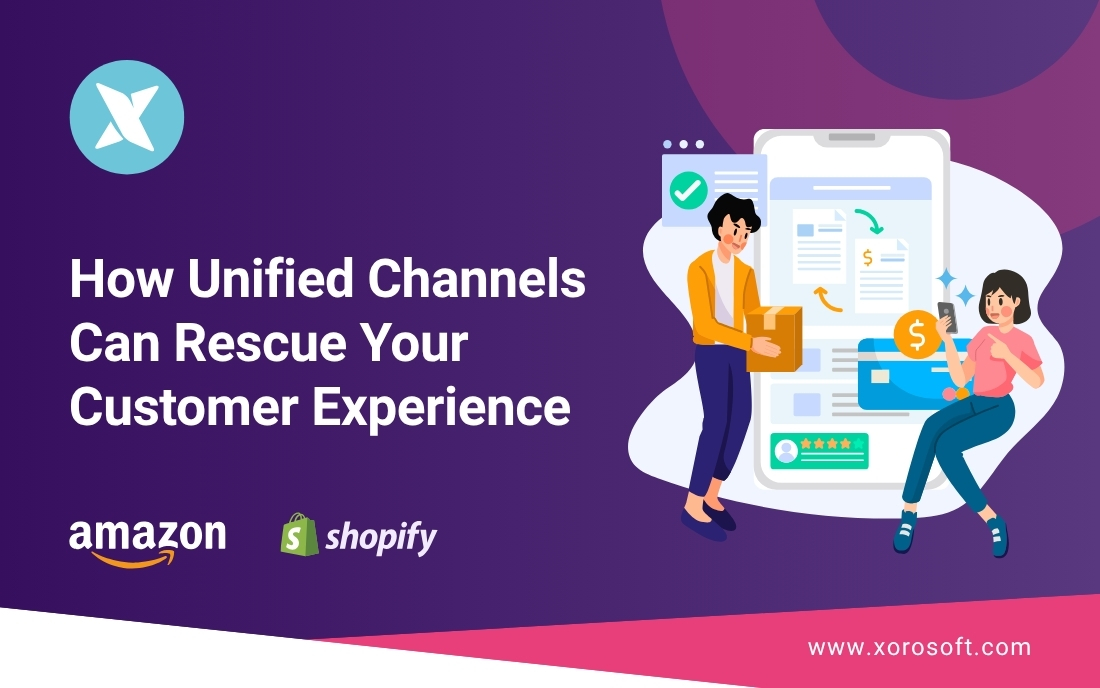 How Unified Channels Can Rescue Your Customer Experience

amazon

shopify

$

$

www.xorosoft.com